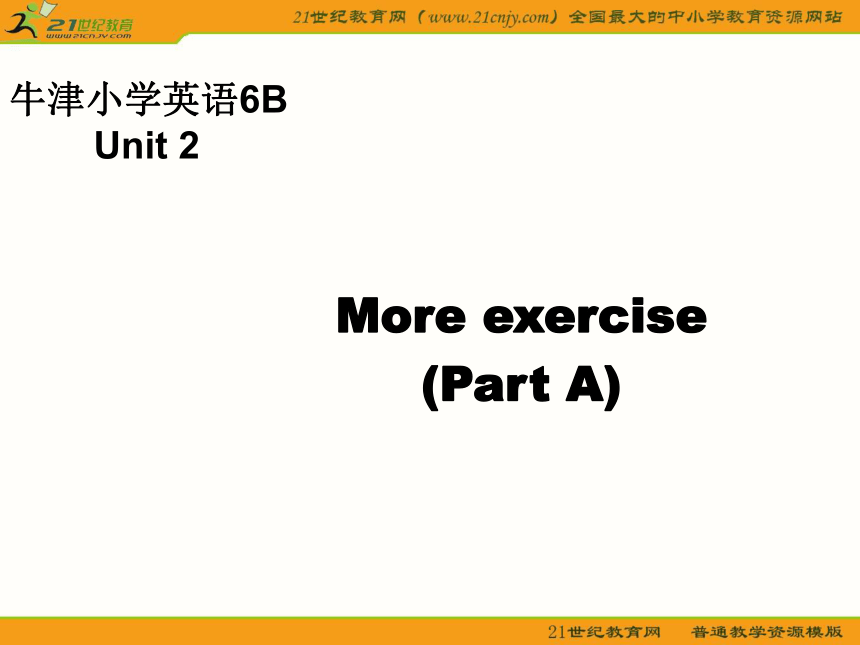 21世纪教育
www.21cnjy.com

21世纪教育网（www.21cnjy.com）全国最大的中小学教育资源网站

牛津小学英语6B
Unit 2

More exercise
(Part A)

21世纪教育网 普通教学资源模版